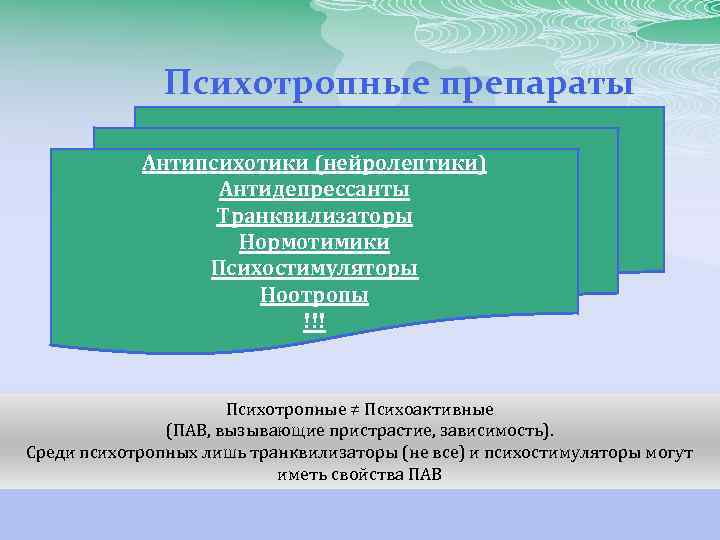 Психотропные препараты

Антипсихотики (нейролептики)
Антидепрессанты
Транквилизаторы
Нормотимики
Психостимуляторы
Ноотропы
!!!

Психотропные ≠ Психоактивные
(ПАВ, вызывающие пристрастие, зависимость).
Среди психотропных лишь транквилизаторы (не все) и психостимуляторы могут иметь свойства ПАВ